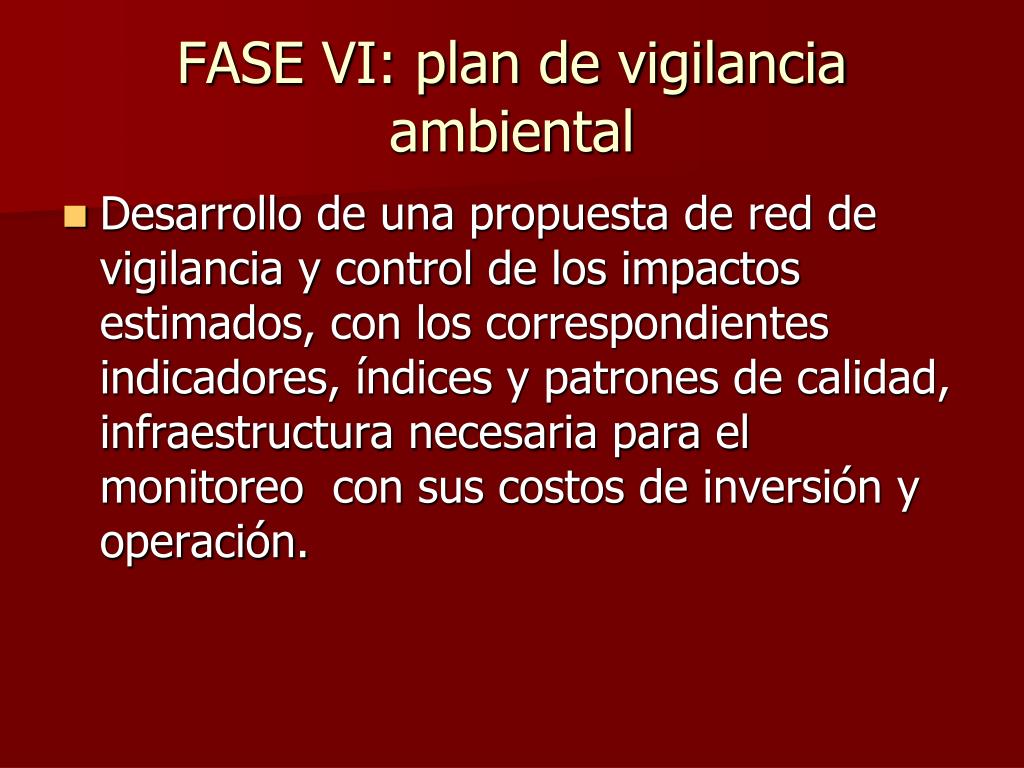 FASE VI: plan de vigilancia ambiental

Desarrollo de una propuesta de red de vigilancia y control de los impactos estimados, con los correspondientes indicadores, índices y patrones de calidad, infraestructura necesaria para el monitoreo con sus costos de inversión y operación.